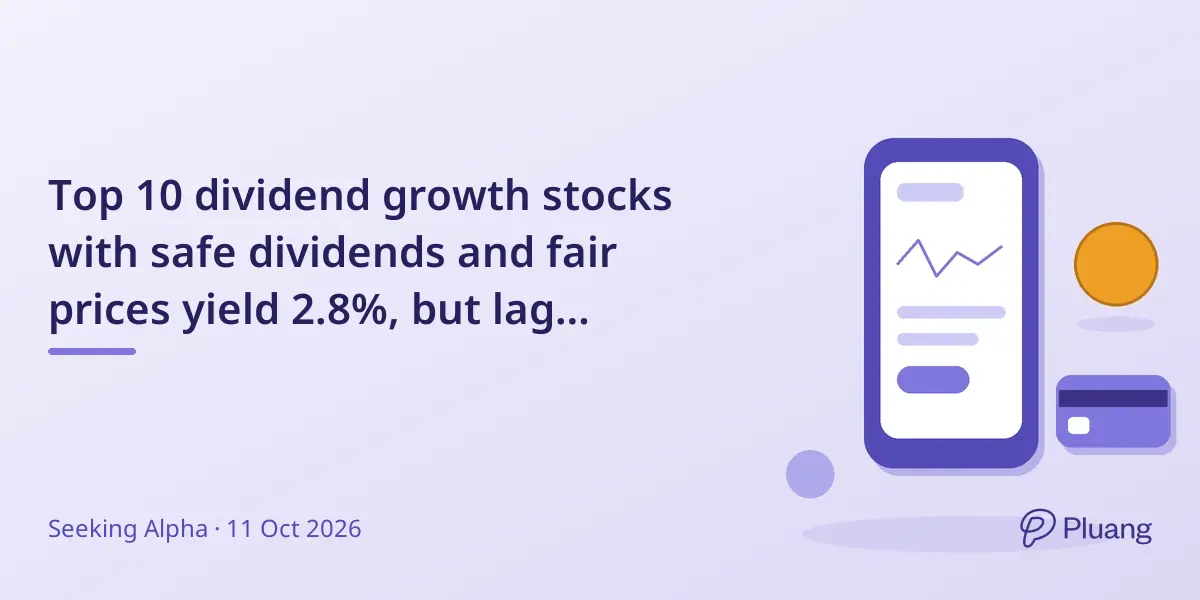 Top 10 dividend growth stocks with safe dividends and fair prices yield 2.8%, but lag...

Seeking Alpha · 11 Oct 2026

Pluang